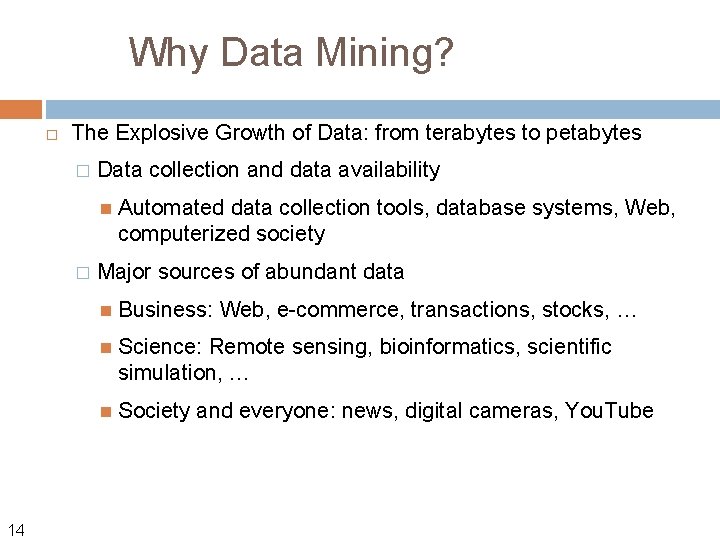 Why Data Mining?

The Explosive Growth of Data: from terabytes to petabytes

Data collection and data availability

Automated data collection tools, database systems, Web, computerized society

Major sources of abundant data

Business: Web, e-commerce, transactions, stocks, …

Science: Remote sensing, bioinformatics, scientific simulation, …

Society and everyone: news, digital cameras, YouTube

14